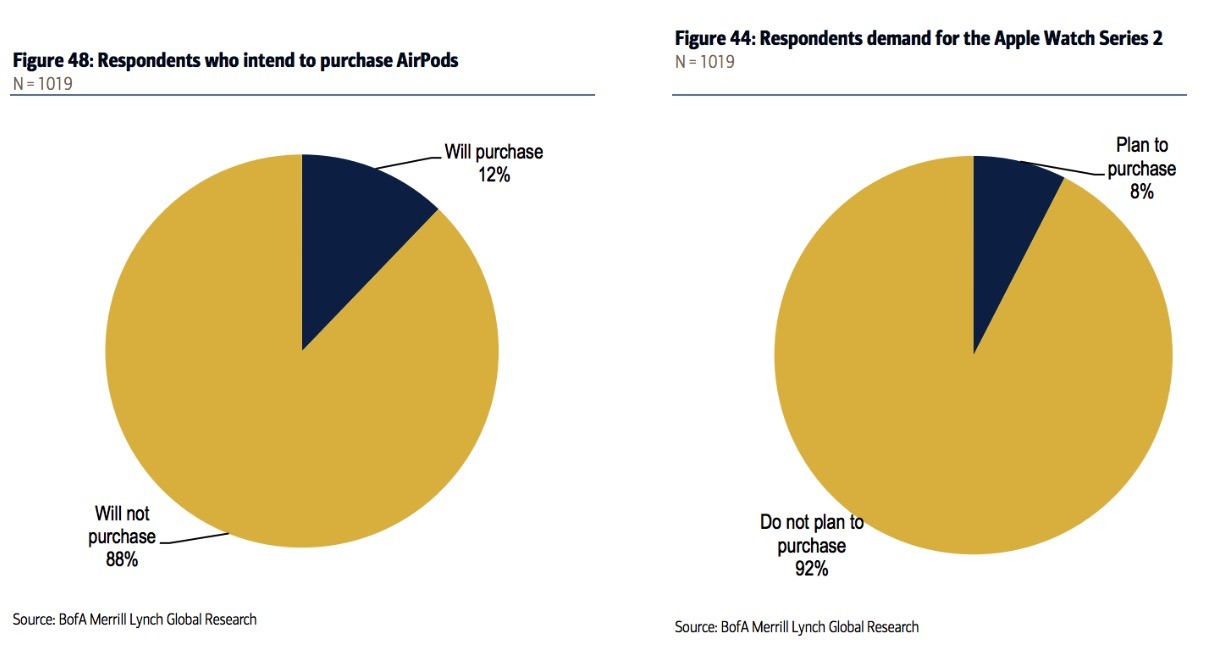 Figure 48: Respondents who intend to purchase AirPods
N = 1019

Will purchase
12%

Will not purchase
88%

Source: BofA Merrill Lynch Global Research

Figure 44: Respondents demand for the Apple Watch Series 2
N = 1019

Plan to purchase
8%

Do not plan to purchase
92%

Source: BofA Merrill Lynch Global Research